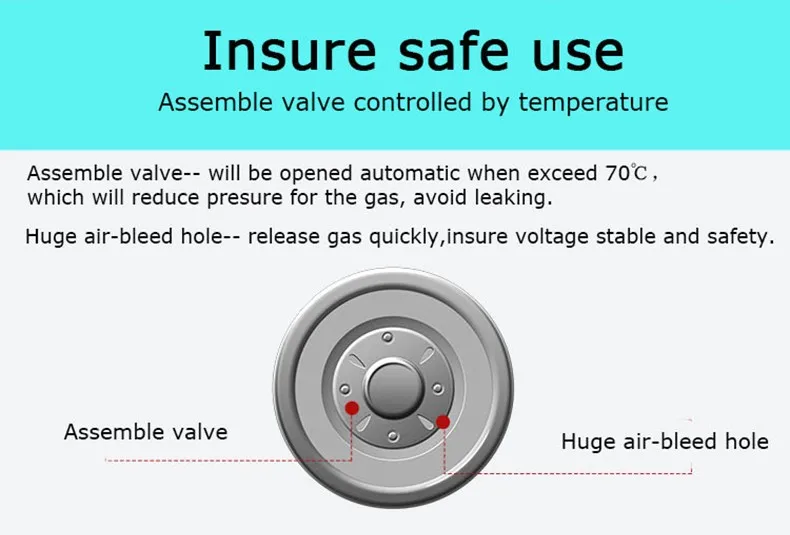 Insure safe use

Assemble valve controlled by temperature

Assemble valve-- will be opened automatic when exceed 70℃, which will reduce presure for the gas, avoid leaking.

Huge air-bleed hole-- release gas quickly,insure voltage stable and safety.

Assemble valve

Huge air-bleed hole